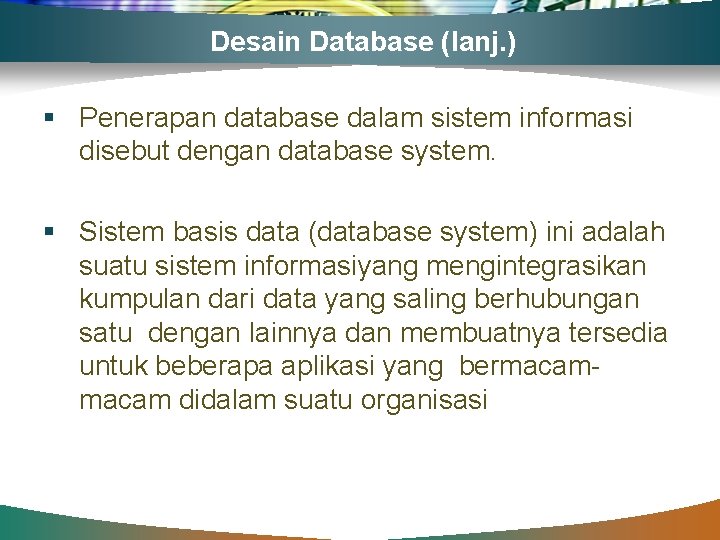 Desain Database (lanj.)

▪ Penerapan database dalam sistem informasi disebut dengan database system.

▪ Sistem basis data (database system) ini adalah suatu sistem informasiyang mengintegrasikan kumpulan dari data yang saling berhubungan satu dengan lainnya dan membuatnya tersedia untuk beberapa aplikasi yang bermacam-macam didalam suatu organisasi